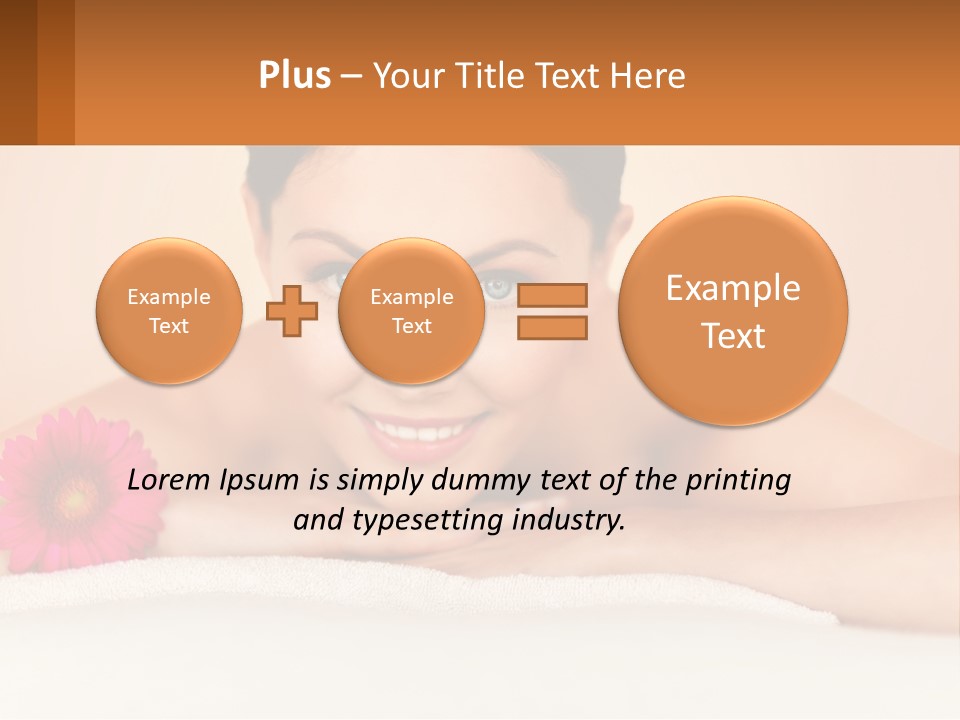 Plus – Your Title Text Here

Example Text

Example Text

Example Text

Lorem Ipsum is simply dummy text of the printing and typesetting industry.